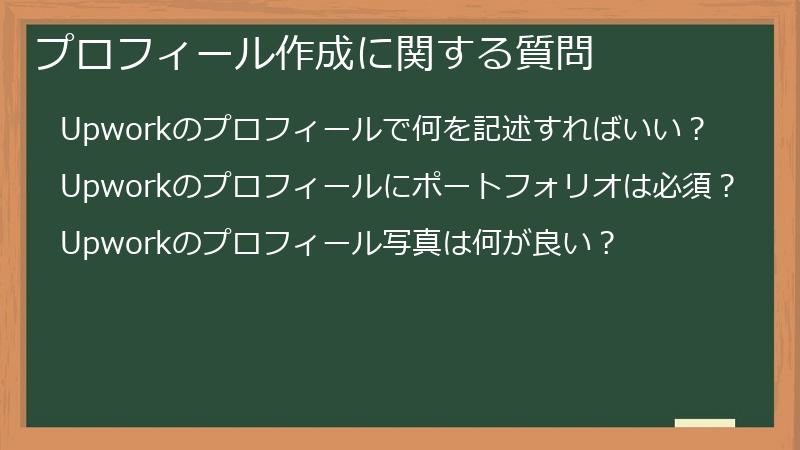 プロフィール作成に関する質問

Upworkのプロフィールで何を記述すればいい？

Upworkのプロフィールにポートフォリオは必須？

Upworkのプロフィール写真は何が良い？